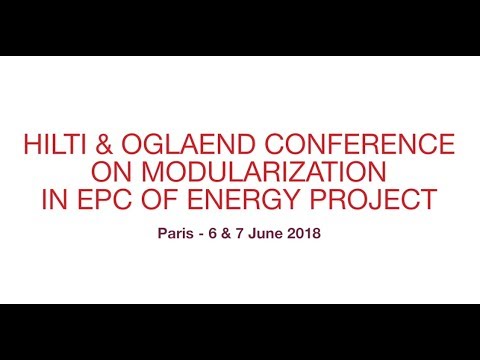 HILTI & OGLAEND CONFERENCE ON MODULARIZATION IN EPC OF ENERGY PROJECT

Paris - 6 & 7 June 2018